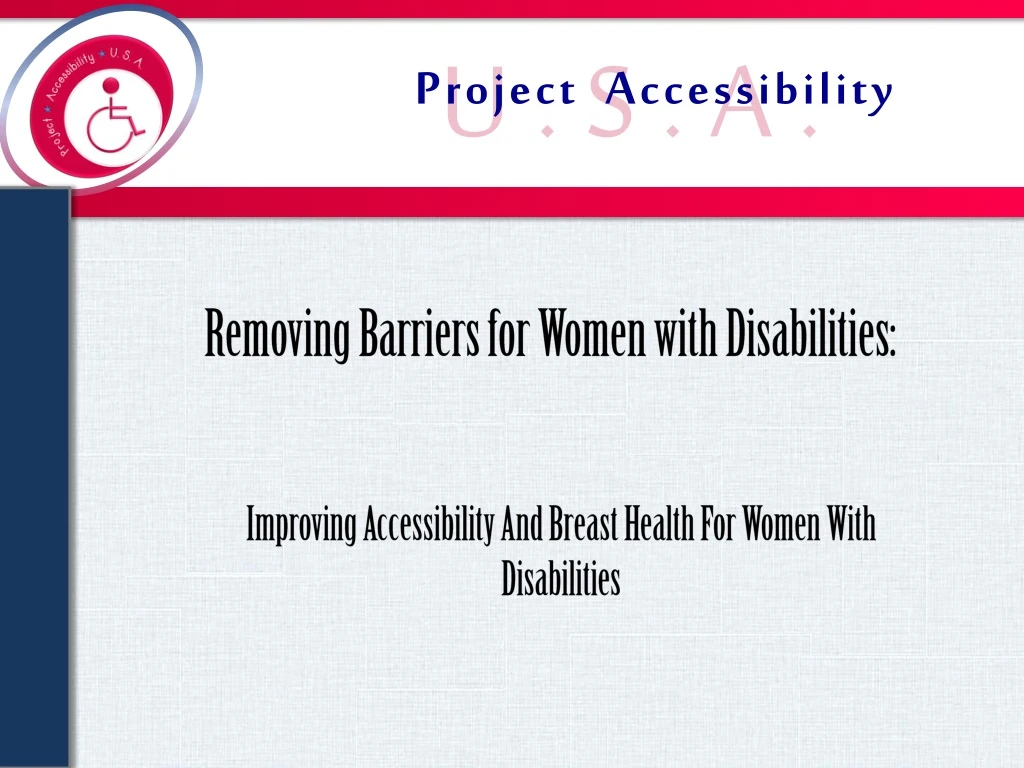 Project ★ Accessibility ★ U.S.A

Project Accessibility
U.S.A.

Removing Barriers for Women with Disabilities:

Improving Accessibility And Breast Health For Women With Disabilities